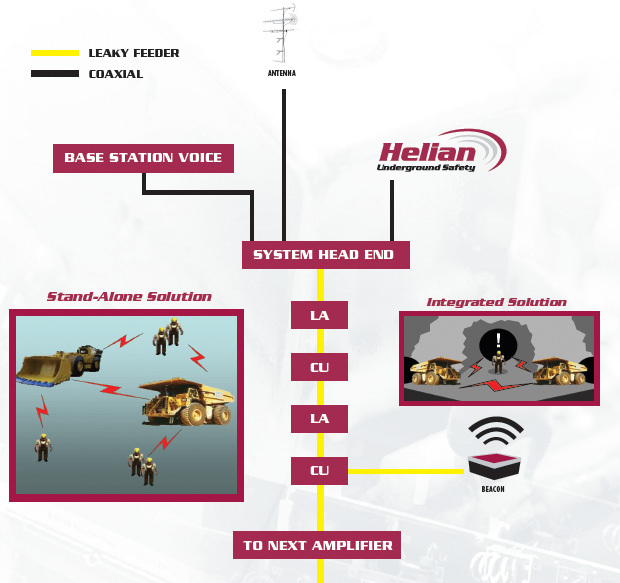 LEAKY FEEDER
COAXIAL

ANTENNA

BASE STATION VOICE

Helian
Underground Safety

SYSTEM HEAD END

Stand-Alone Solution

LA

CU

LA

CU

Integrated Solution

!

BEACON

TO NEXT AMPLIFIER